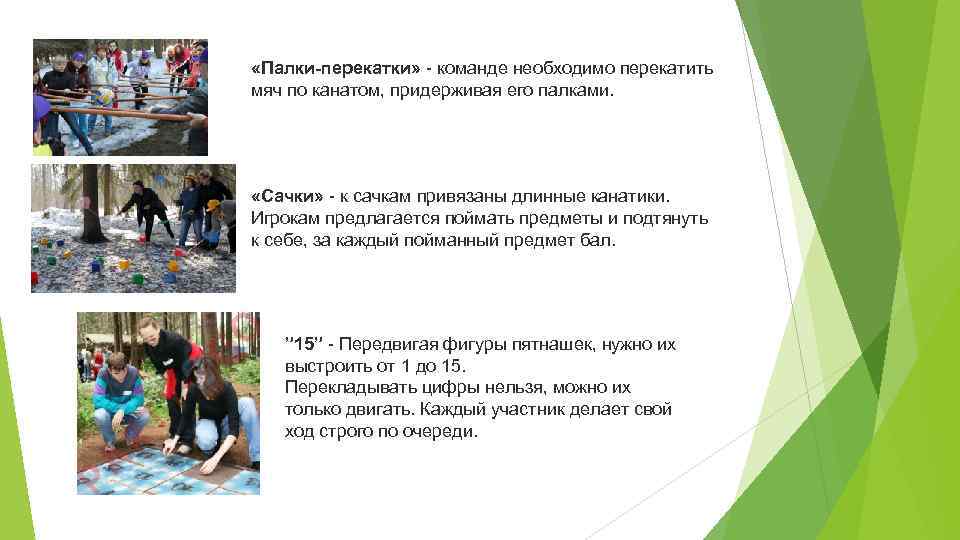 «Палки-перекатки» - команде необходимо перекатить мяч по канатом, придерживая его палками.

«Сачки» - к сачкам привязаны длинные канатики. Игрокам предлагается поймать предметы и подтянуть к себе, за каждый пойманный предмет бал.

"15" - Передвигая фигуры пятнашек, нужно их выстроить от 1 до 15.
Перекладывать цифры нельзя, можно их только двигать. Каждый участник делает свой ход строго по очереди.